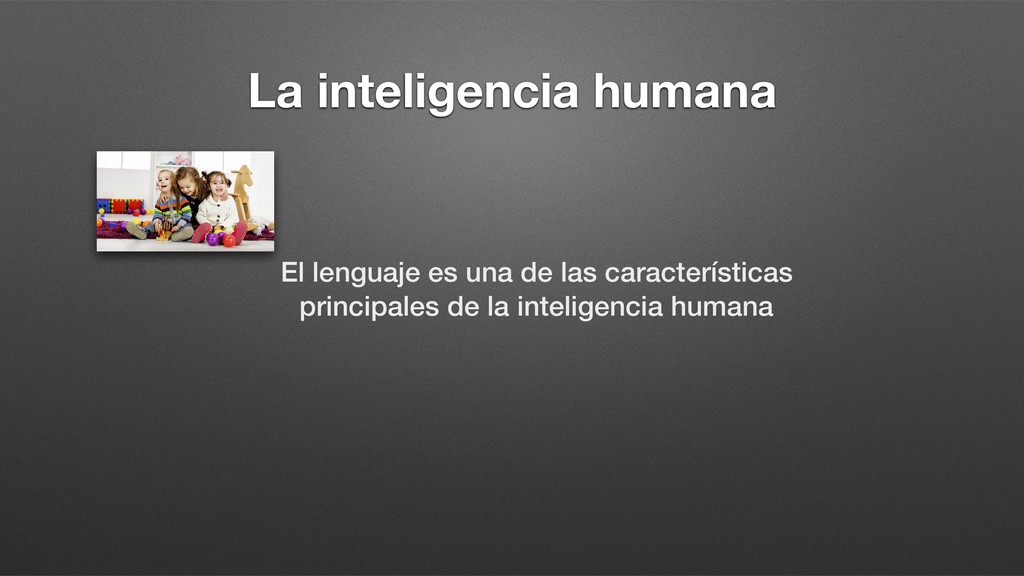 La inteligencia humana

El lenguaje es una de las características principales de la inteligencia humana